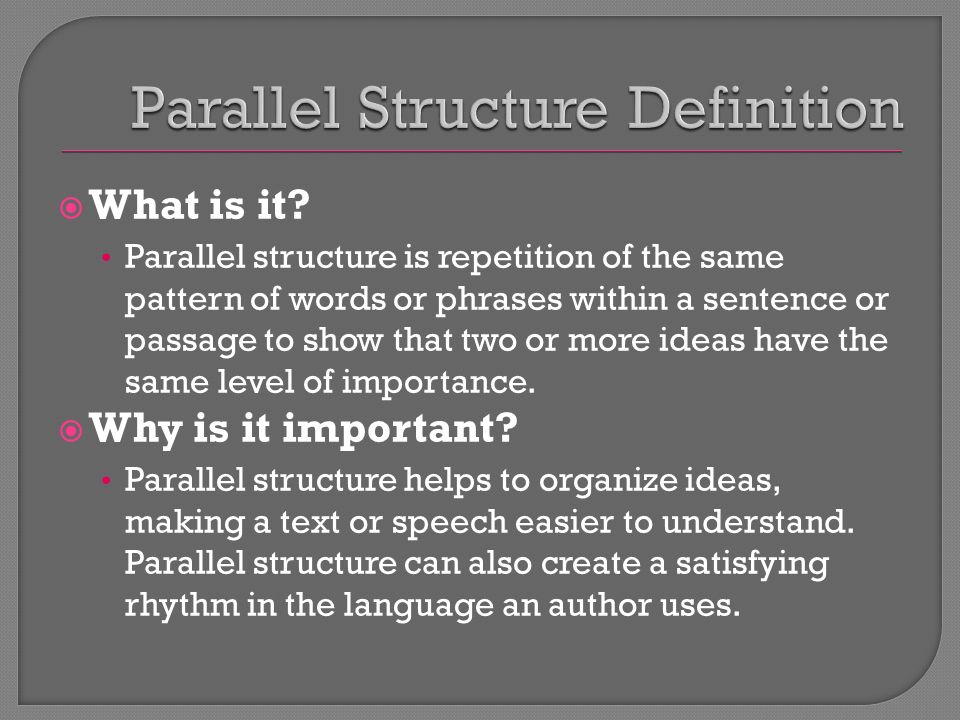 Parallel Structure Definition

What is it?

Parallel structure is repetition of the same pattern of words or phrases within a sentence or passage to show that two or more ideas have the same level of importance.

Why is it important?

Parallel structure helps to organize ideas, making a text or speech easier to understand. Parallel structure can also create a satisfying rhythm in the language an author uses.